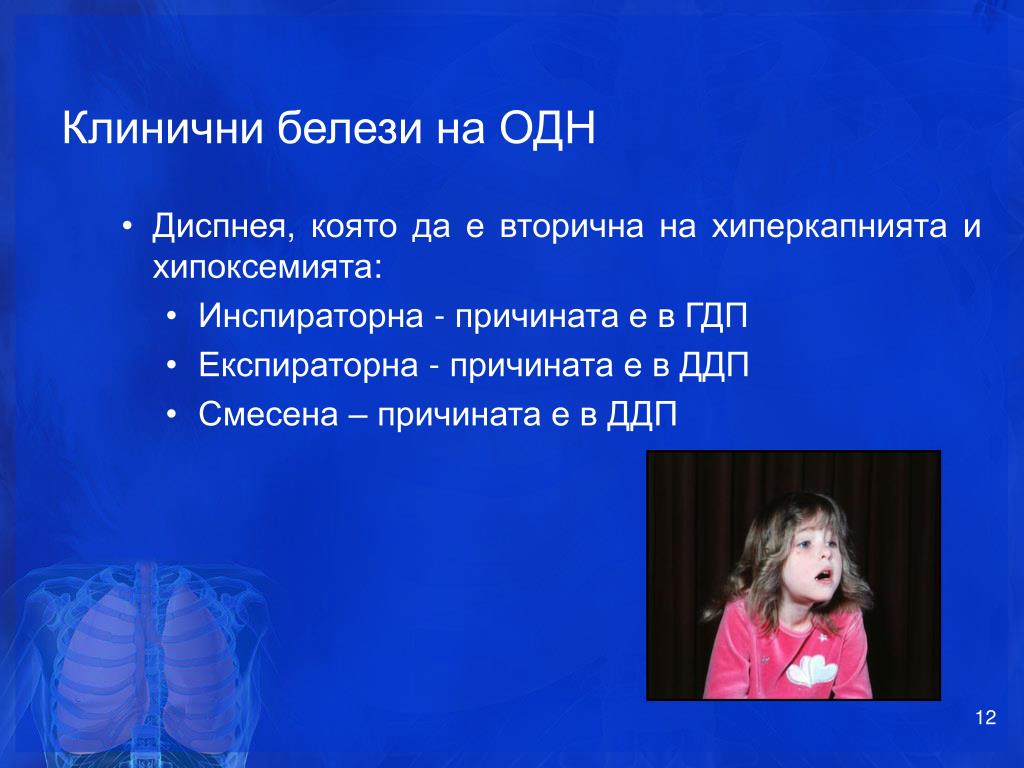 Клинични белези на ОДН

• Диспнея, която да е вторична на хиперкапнията и хипоксемията:
  • Инспираторна - причината е в ГДП
  • Експираторна - причината е в ДДП
  • Смесена – причината е в ДДП

12